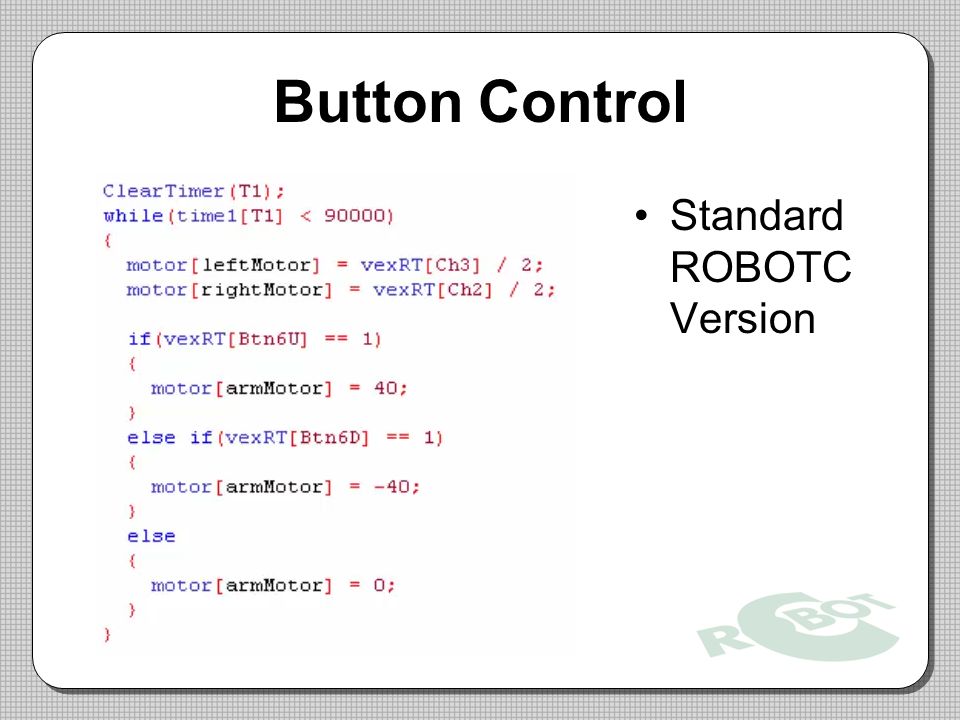 Button Control

ClearTimer(T1);
while(time1[T1] < 90000)
{
motor[leftMotor] = vexRT[Ch3] / 2;
motor[rightMotor] = vexRT[Ch2] / 2;

if(vexRT[Btn6U] == 1)
{
motor[armMotor] = 40;
}
else if(vexRT[Btn6D] == 1)
{
motor[armMotor] = -40;
}
else
{
motor[armMotor] = 0;
}
}

• Standard ROBOTC Version

ROBOT